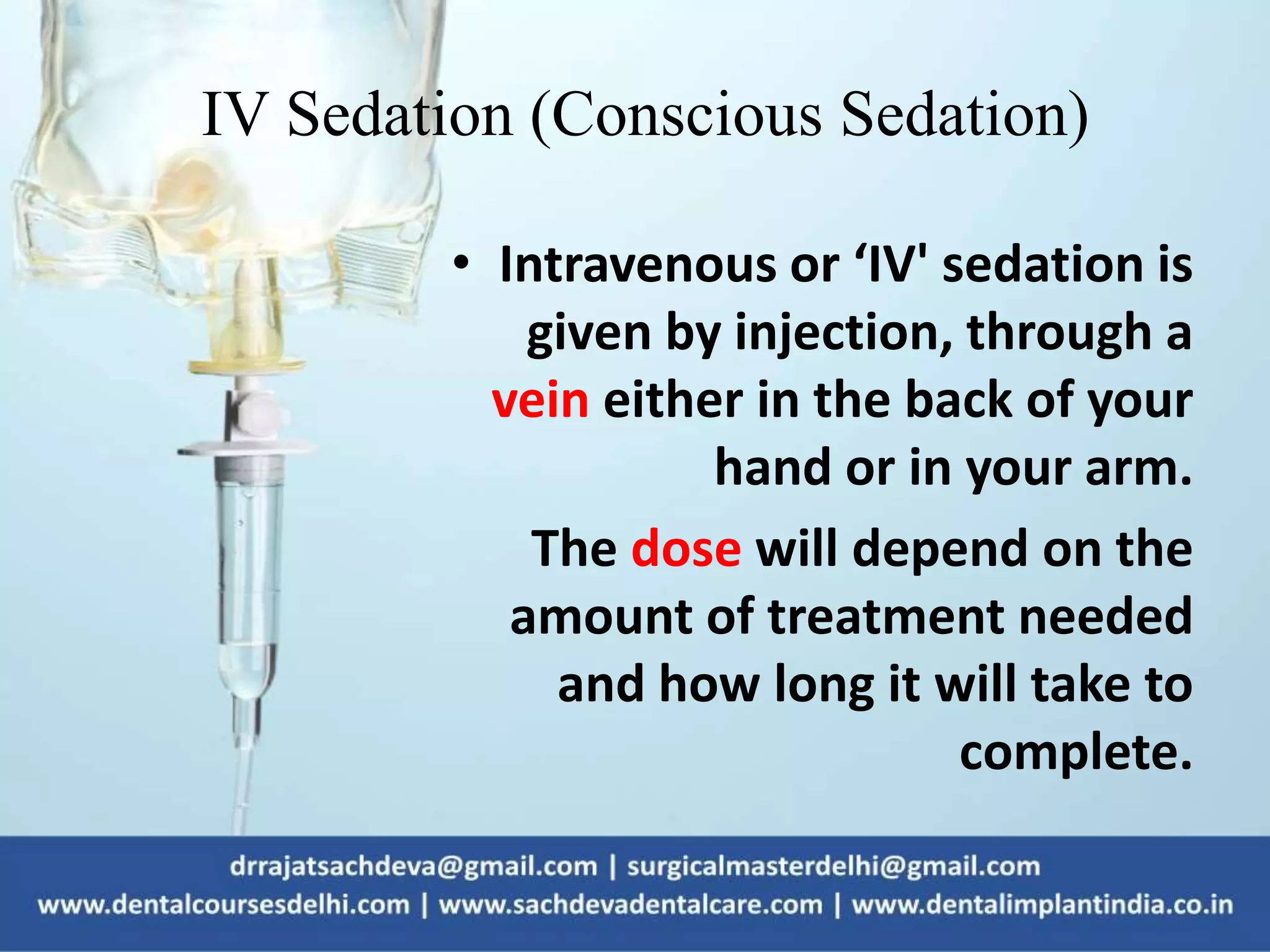 IV Sedation (Conscious Sedation)

• Intravenous or ‘IV' sedation is given by injection, through a vein either in the back of your hand or in your arm.

The dose will depend on the amount of treatment needed and how long it will take to complete.

drrajatsachdeva@gmail.com | surgicalmasterdelhi@gmail.com
www.dentalcoursesdelhi.com | www.sachdevadentalcare.com | www.dentalimplantindia.co.in